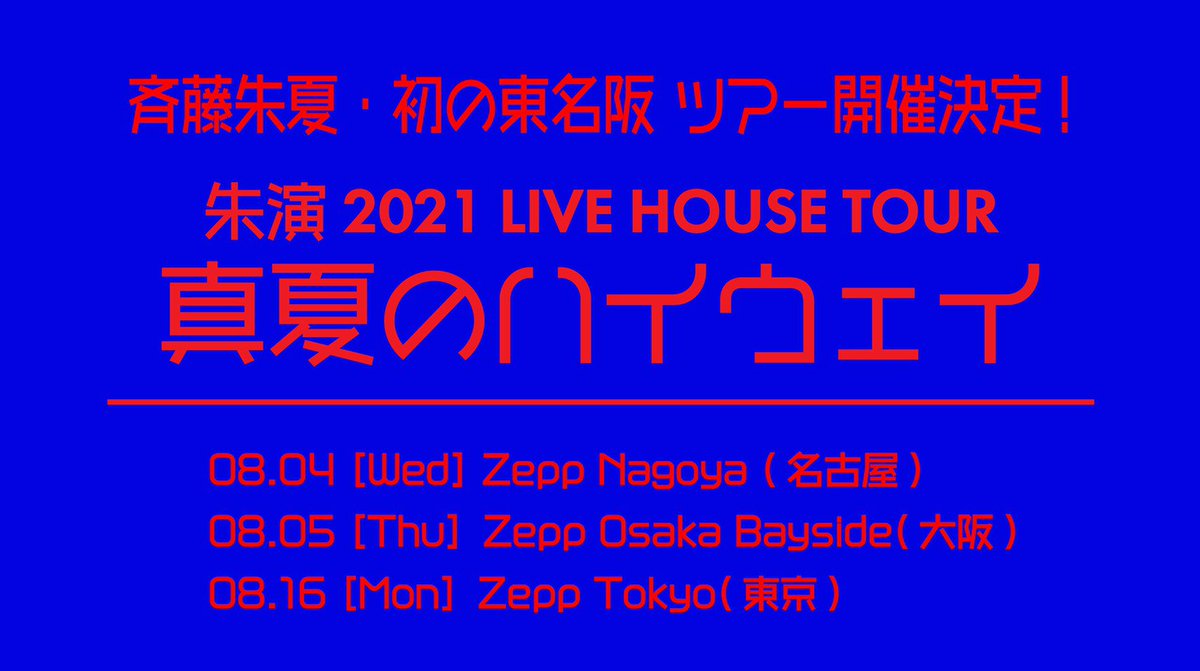 斉藤朱夏・初の東名阪 ツアー開催決定！

朱演 2021 LIVE HOUSE TOUR
真夏のハイウェイ

08.04 [Wed] Zepp Nagoya ( 名古屋 )
08.05 [Thu] Zepp Osaka Bayside( 大阪 )
08.16 [Mon] Zepp Tokyo( 東京 )